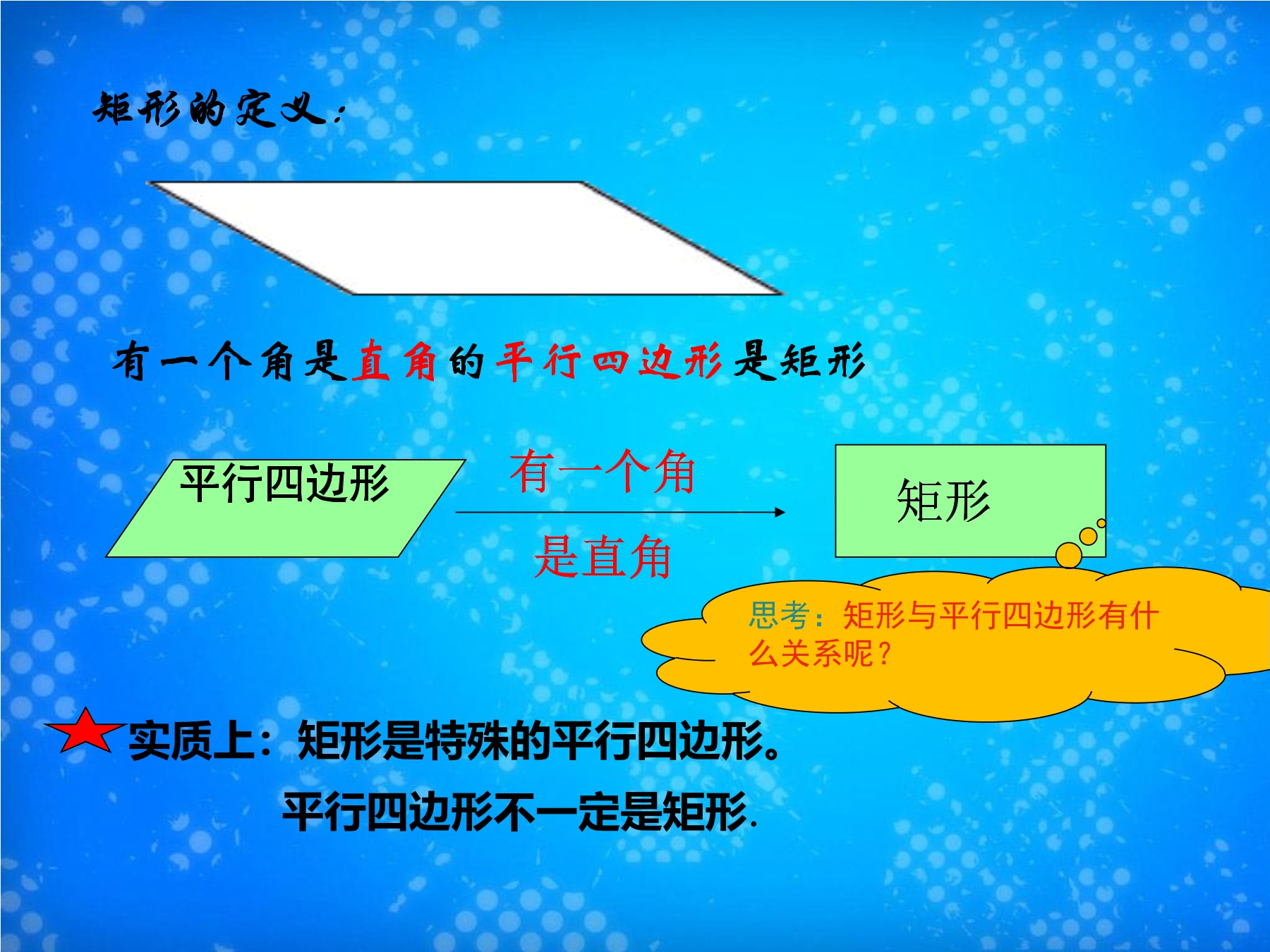 矩形的定义:

有一个角是直角的平行四边形是矩形

平行四边形

有一个角

是直角

矩形

思考：矩形与平行四边形有什么关系呢？

实质上：矩形是特殊的平行四边形。

平行四边形不一定是矩形.